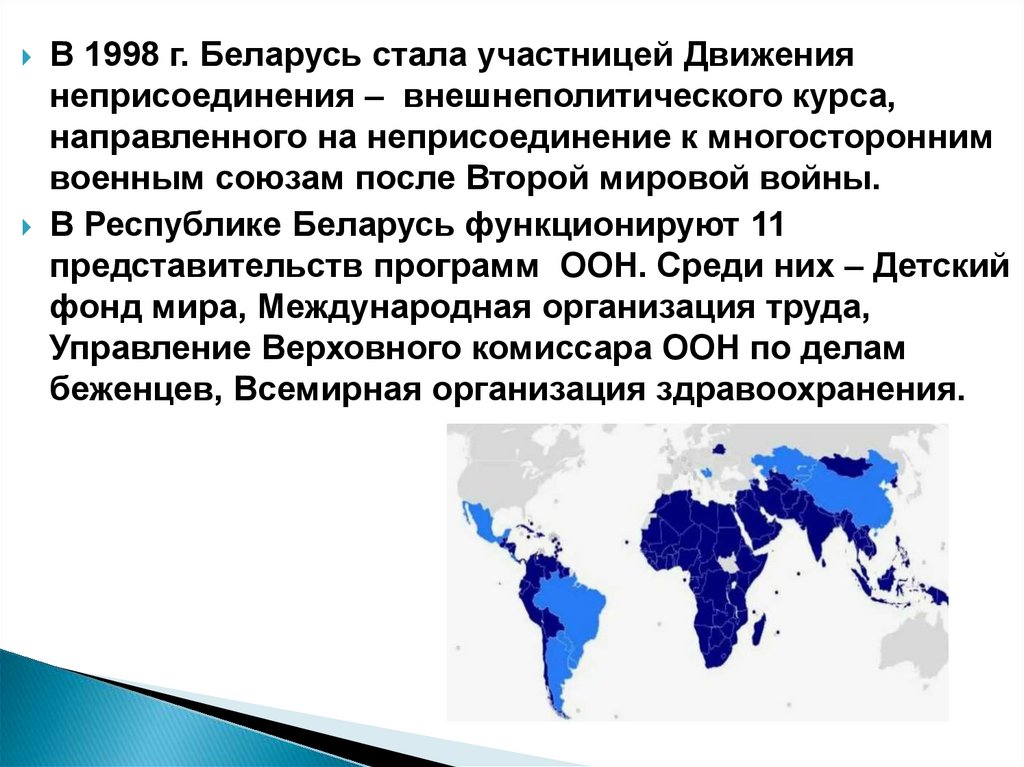 В 1998 г. Беларусь стала участницей Движения неприсоединения – внешнеполитического курса, направленного на неприсоединение к многосторонним военным союзам после Второй мировой войны.

В Республике Беларусь функционируют 11 представительств программ ООН. Среди них – Детский фонд мира, Международная организация труда, Управление Верховного комиссара ООН по делам беженцев, Всемирная организация здравоохранения.